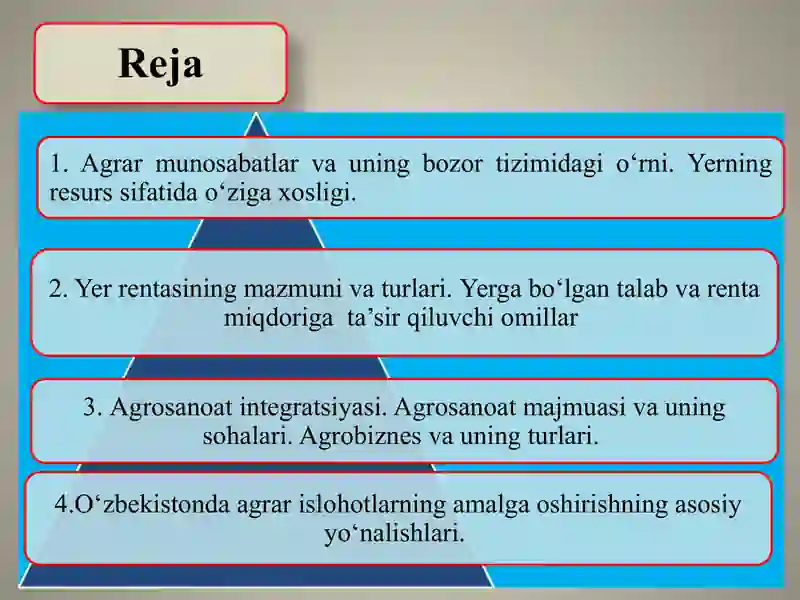 Reja

1. Agrar munosabatlar va uning bozor tizimidagi o‘rni. Yerning resurs sifatida o‘ziga xosligi.

2. Yer rentasining mazmuni va turlari. Yerga bo‘lgan talab va renta miqdoriga ta’sir qiluvchi omillar

3. Agrosanoat integratsiyasi. Agrosanoat majmuasi va uning sohalari. Agrobiznes va uning turlari.

4.O‘zbekistonda agrar islohotlarning amalga oshirishning asosiy yo‘nalishlari.